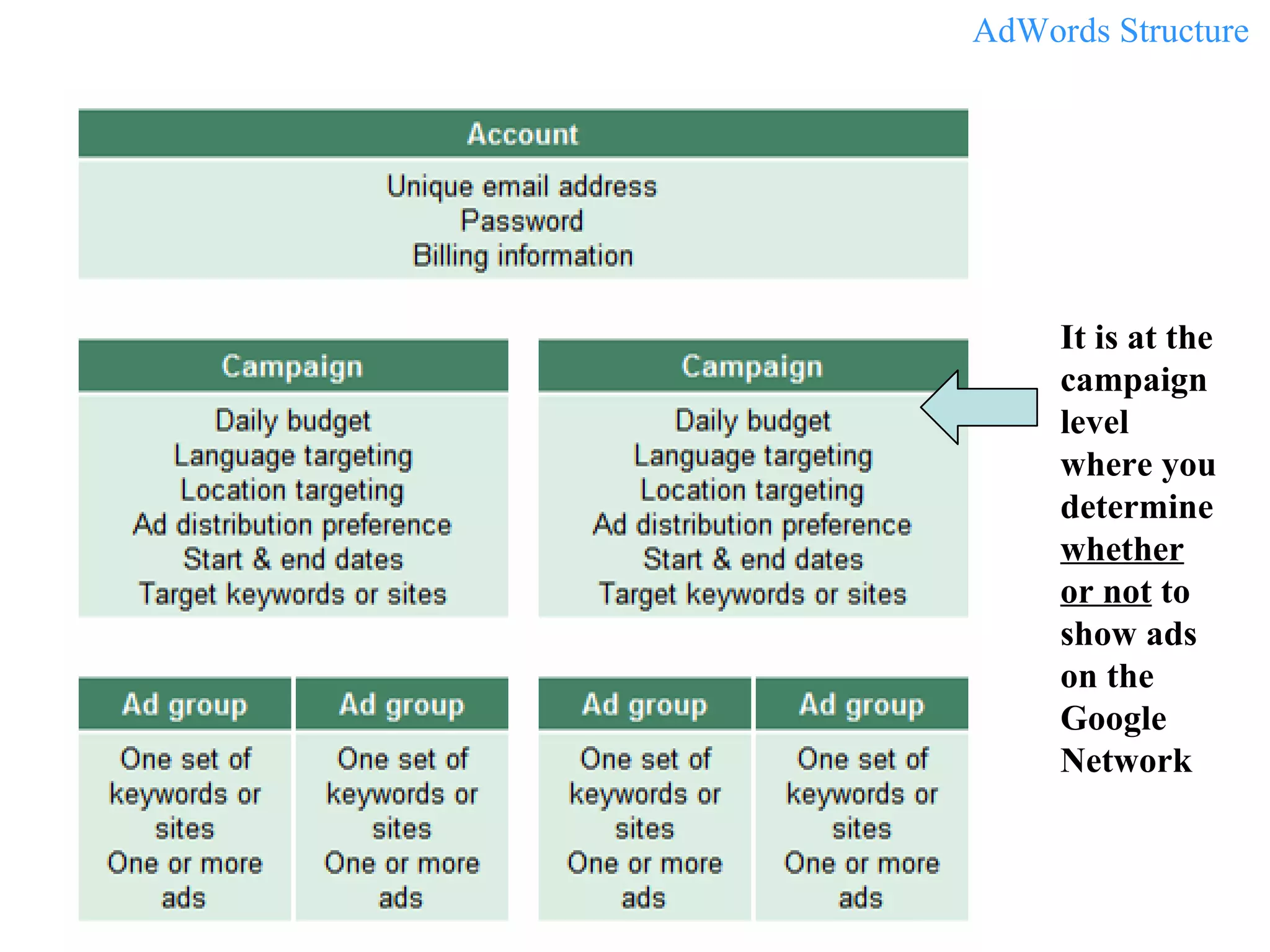 AdWords Structure

Account

Unique email address
Password
Billing information

Campaign

Daily budget
Language targeting
Location targeting
Ad distribution preference
Start & end dates
Target keywords or sites

Campaign

Daily budget
Language targeting
Location targeting
Ad distribution preference
Start & end dates
Target keywords or sites

Ad group

One set of keywords or sites
One or more ads

Ad group

One set of keywords or sites
One or more ads

Ad group

One set of keywords or sites
One or more ads

Ad group

One set of keywords or sites
One or more ads

It is at the campaign level where you determine whether or not to show ads on the Google Network